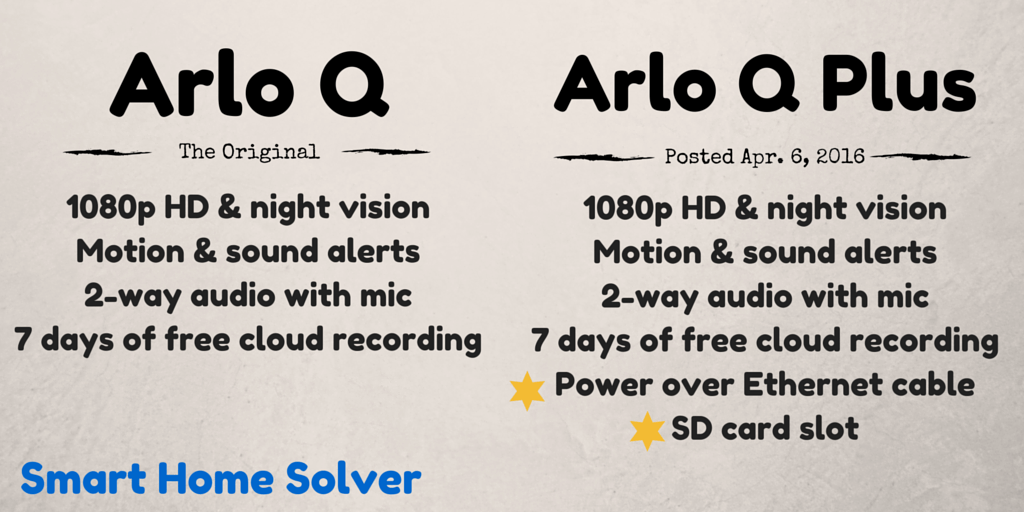 Arlo Q

The Original

1080p HD & night vision
Motion & sound alerts
2-way audio with mic
7 days of free cloud recording

Smart Home Solver

Arlo Q Plus

Posted Apr. 6, 2016

1080p HD & night vision
Motion & sound alerts
2-way audio with mic
7 days of free cloud recording
Power over Ethernet cable
SD card slot